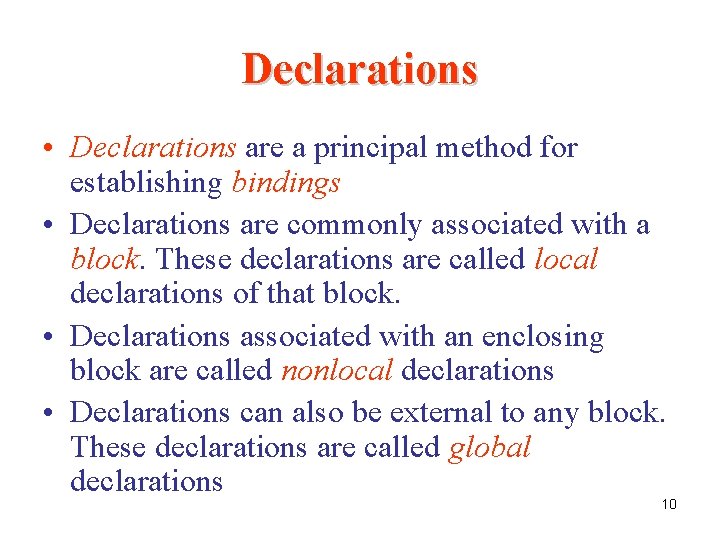 Declarations

• Declarations are a principal method for establishing bindings

• Declarations are commonly associated with a block. These declarations are called local declarations of that block.

• Declarations associated with an enclosing block are called nonlocal declarations

• Declarations can also be external to any block. These declarations are called global declarations

10